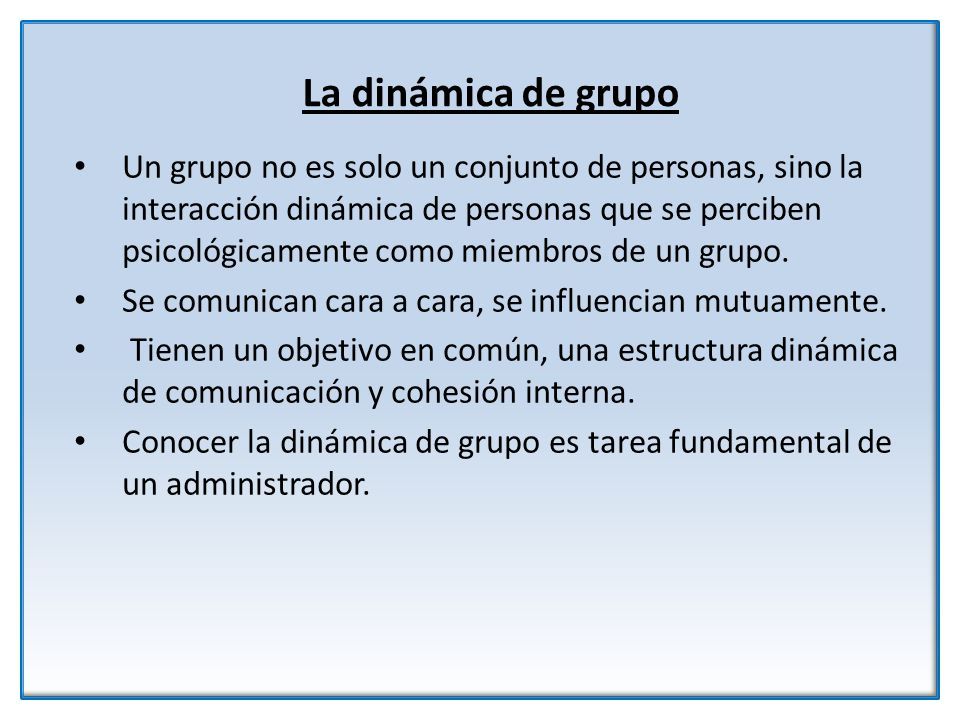 La dinámica de grupo

• Un grupo no es solo un conjunto de personas, sino la interacción dinámica de personas que se perciben psicológicamente como miembros de un grupo.
• Se comunican cara a cara, se influencian mutuamente.
• Tienen un objetivo en común, una estructura dinámica de comunicación y cohesión interna.
• Conocer la dinámica de grupo es tarea fundamental de un administrador.